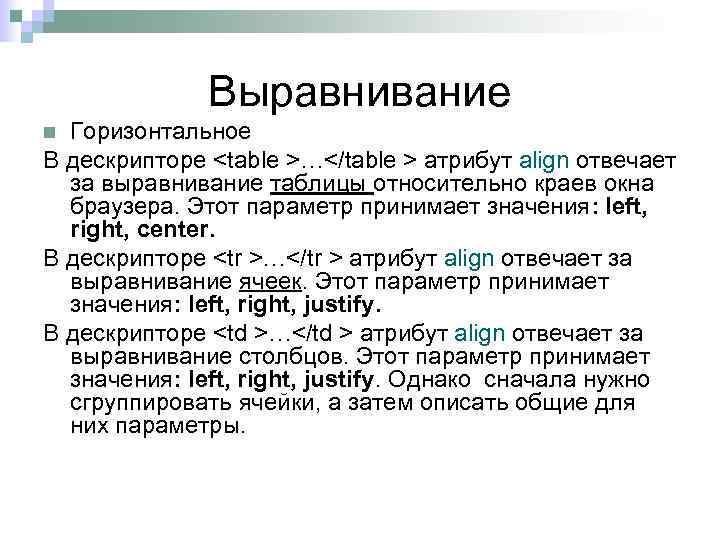 Выравнивание

Горизонтальное

В дескрипторе <table >…</table > атрибут align отвечает за выравнивание таблицы относительно краев окна браузера. Этот параметр принимает значения: left, right, center.

В дескрипторе <tr >…</tr > атрибут align отвечает за выравнивание ячеек. Этот параметр принимает значения: left, right, justify.

В дескрипторе <td >…</td > атрибут align отвечает за выравнивание столбцов. Этот параметр принимает значения: left, right, justify. Однако сначала нужно сгруппировать ячейки, а затем описать общие для них параметры.